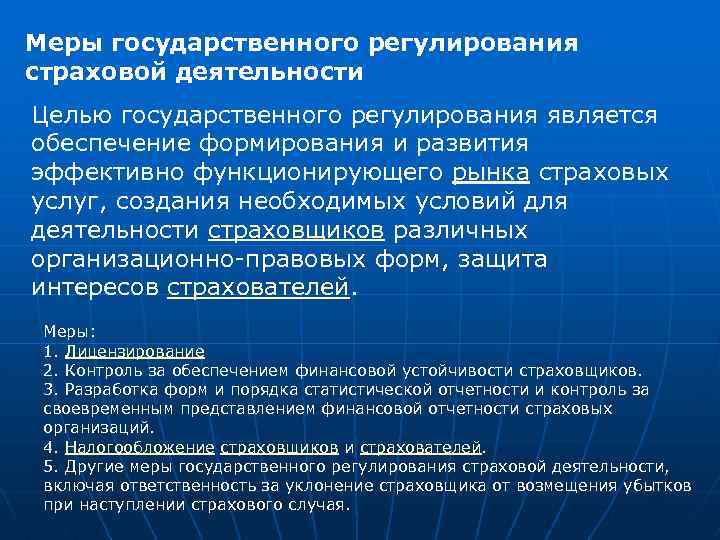 Меры государственного регулирования страховой деятельности

Целью государственного регулирования является обеспечение формирования и развития эффективно функционирующего рынка страховых услуг, создания необходимых условий для деятельности страховщиков различных организационно-правовых форм, защита интересов страхователей.

Меры:
1. Лицензирование
2. Контроль за обеспечением финансовой устойчивости страховщиков.
3. Разработка форм и порядка статистической отчетности и контроль за своевременным представлением финансовой отчетности страховых организаций.
4. Налогообложение страховщиков и страхователей.
5. Другие меры государственного регулирования страховой деятельности, включая ответственность за уклонение страховщика от возмещения убытков при наступлении страхового случая.